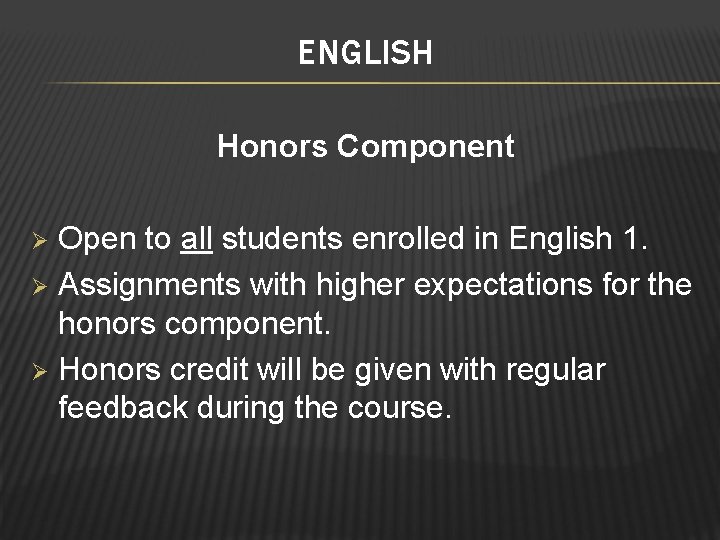 ENGLISH

Honors Component

➢ Open to all students enrolled in English 1.
➢ Assignments with higher expectations for the honors component.
➢ Honors credit will be given with regular feedback during the course.